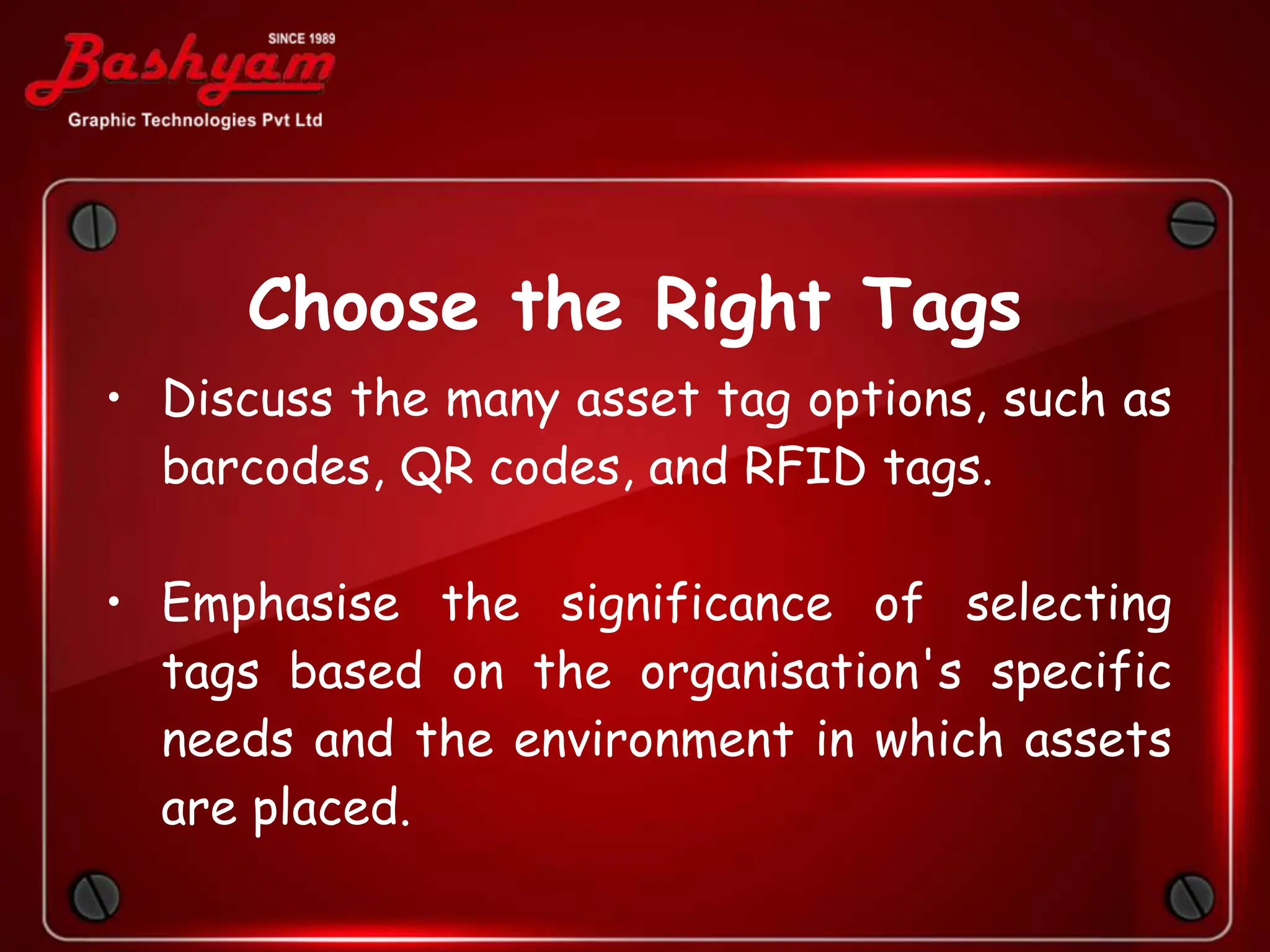 SINCE 1989
Bashyam
Graphic Technologies Pvt Ltd

Choose the Right Tags

• Discuss the many asset tag options, such as barcodes, QR codes, and RFID tags.

• Emphasise the significance of selecting tags based on the organisation's specific needs and the environment in which assets are placed.